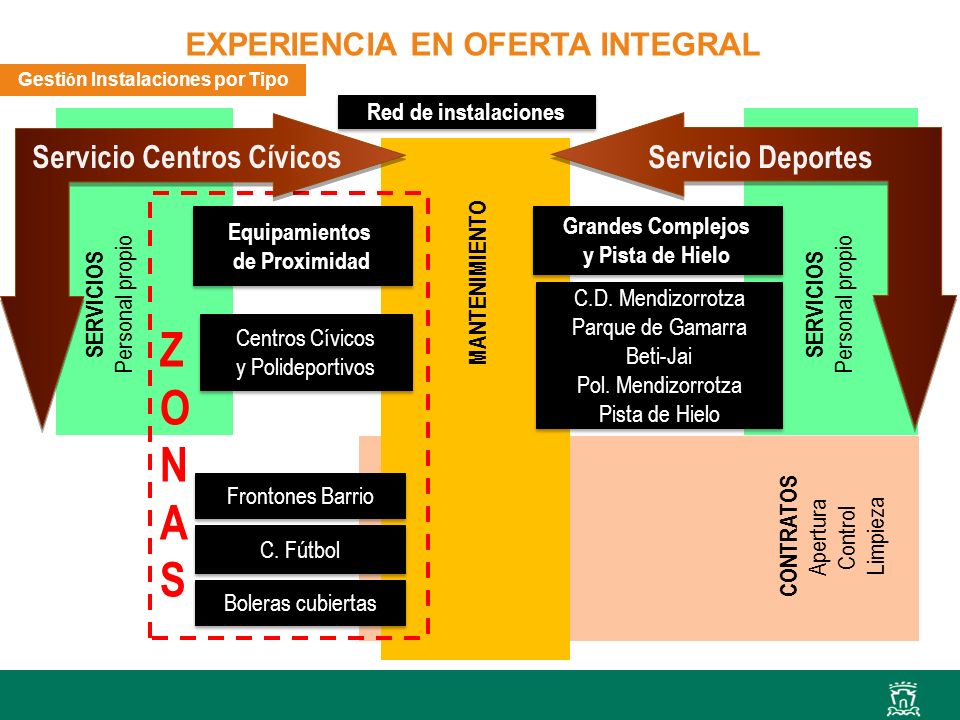 EXPERIENCIA EN OFERTA INTEGRAL

Gestión Instalaciones por Tipo

Red de instalaciones

Servicio Centros Cívicos

Servicio Deportes

SERVICIOS
Personal propio

ZONAS

Equipamientos de Proximidad

Centros Cívicos y Polideportivos

Frontones Barrio

C. Fútbol

Boleras cubiertas

MANTENIMIENTO

Grandes Complejos y Pista de Hielo

C.D. Mendizorrotza
Parque de Gamarra
Beti-Jai
Pol. Mendizorrotza
Pista de Hielo

SERVICIOS
Personal propio

CONTRATOS
Apertura
Control
Limpieza